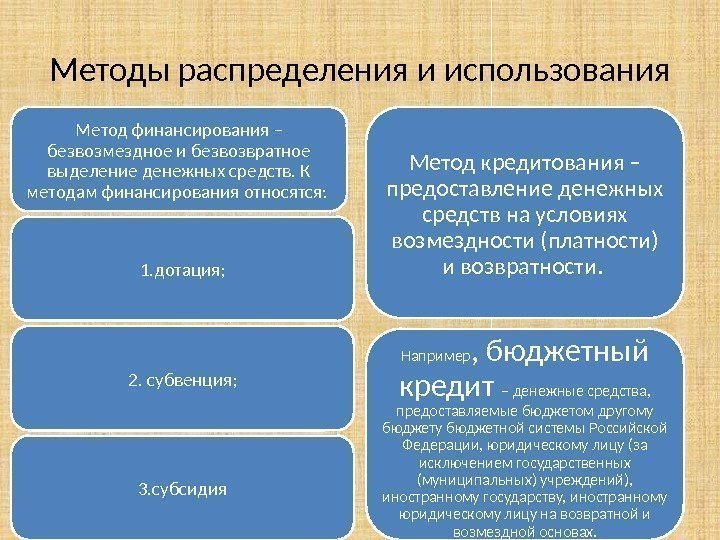 Методы распределения и использования

Метод финансирования – безвозмездное и безвозвратное выделение денежных средств. К методам финансирования относятся:

1.дотация;

2. субвенция;

3.субсидия

Метод кредитования – предоставление денежных средств на условиях возмездности (платности) и возвратности.

Например, бюджетный кредит – денежные средства, предоставляемые бюджетом другому бюджету бюджетной системы Российской Федерации, юридическому лицу (за исключением государственных (муниципальных) учреждений), иностранному государству, иностранному юридическому лицу на возвратной и возмездной основах.